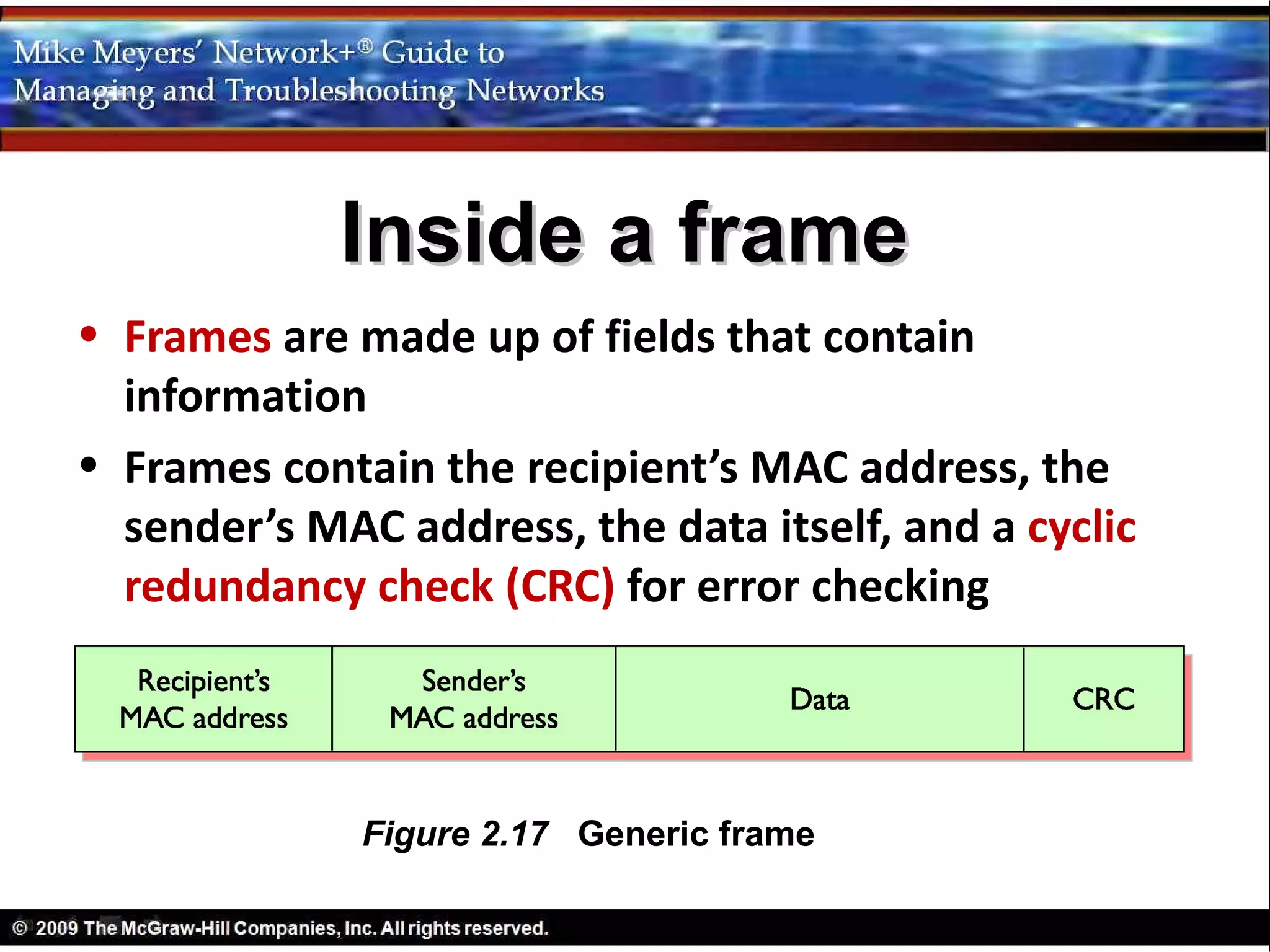 Mike Meyers' Network+® Guide to Managing and Troubleshooting Networks

Inside a frame

• Frames are made up of fields that contain information

• Frames contain the recipient's MAC address, the sender's MAC address, the data itself, and a cyclic redundancy check (CRC) for error checking

| Recipient's MAC address | Sender's MAC address | Data | CRC |
|---|---|---|---|

Figure 2.17 Generic frame

© 2009 The McGraw-Hill Companies, Inc. All rights reserved.